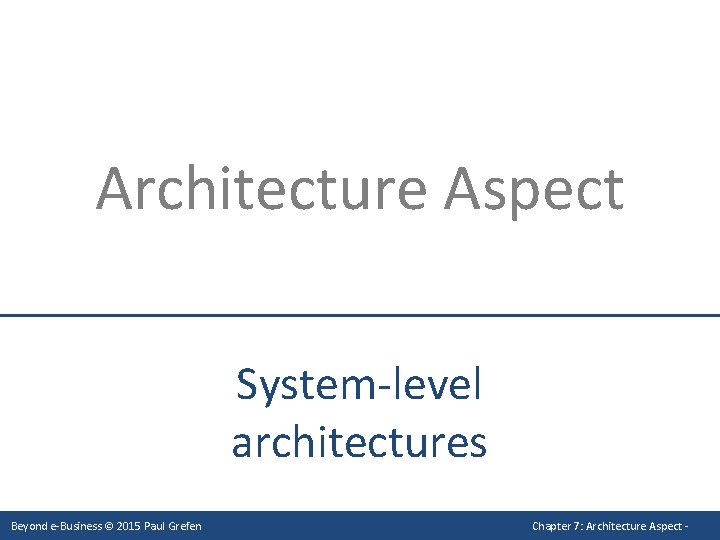 Architecture Aspect

System-level architectures

Beyond e-Business © 2015 Paul Grefen

Chapter 7: Architecture Aspect -